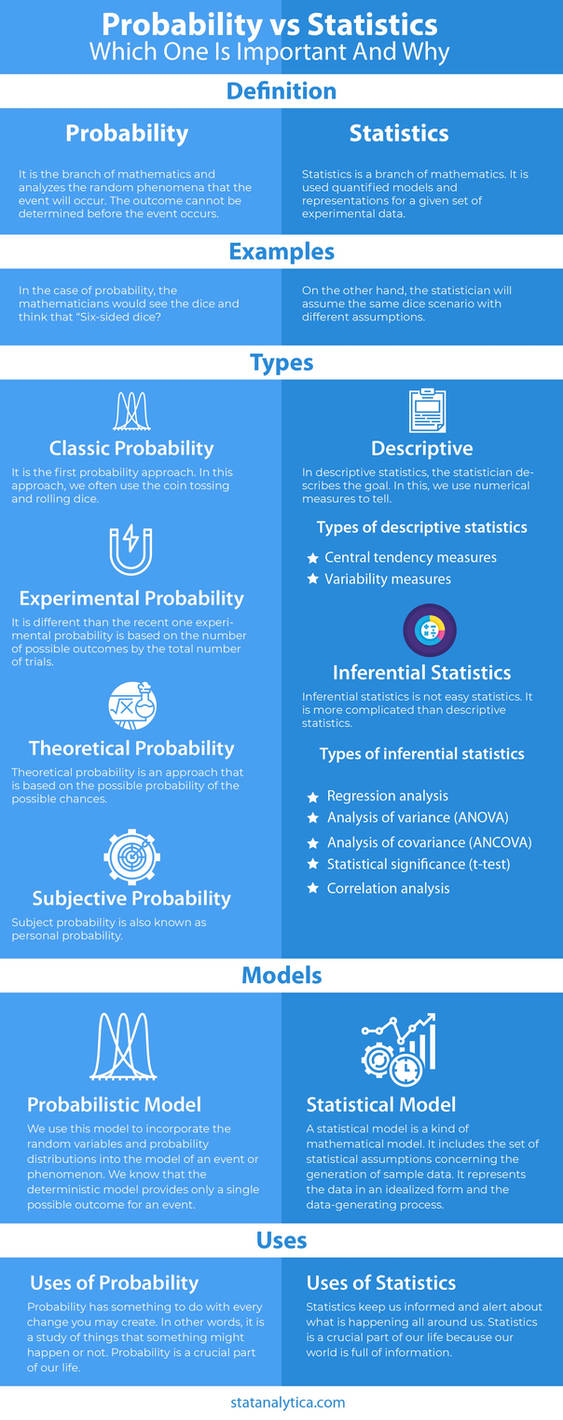 Probability vs Statistics
Which One Is Important And Why

Definition

Probability

It is the branch of mathematics and analyzes the random phenomena that the event will occur. The outcome cannot be determined before the event occurs.

Statistics

Statistics is a branch of mathematics. It is used quantified models and representations for a given set of experimental data.

Examples

In the case of probability, the mathematicians would see the dice and think that "Six-sided dice?

On the other hand, the statistician will assume the same dice scenario with different assumptions.

Types

Classic Probability

It is the first probability approach. In this approach, we often use the coin tossing and rolling dice.

Experimental Probability

It is different than the recent one experimental probability is based on the number of possible outcomes by the total number of trials.

Theoretical Probability

Theoretical probability is an approach that is based on the possible probability of the possible chances.

Subjective Probability

Subject probability is also known as personal probability.

Descriptive

In descriptive statistics, the statistician describes the goal. In this, we use numerical measures to tell.

Types of descriptive statistics

Central tendency measures
Variability measures

Inferential Statistics

Inferential statistics is not easy statistics. It is more complicated than descriptive statistics.

Types of inferential statistics

Regression analysis
Analysis of variance (ANOVA)
Analysis of covariance (ANCOVA)
Statistical significance (t-test)
Correlation analysis

Models

Probabilistic Model

We use this model to incorporate the random variables and probability distributions into the model of an event or phenomenon. We know that the deterministic model provides only a single possible outcome for an event.

Statistical Model

A statistical model is a kind of mathematical model. It includes the set of statistical assumptions concerning the generation of sample data. It represents the data in an idealized form and the data-generating process.

Uses

Uses of Probability

Probability has something to do with every change you may create. In other words, it is a study of things that something might happen or not. Probability is a crucial part of our life.

Uses of Statistics

Statistics keep us informed and alert about what is happening all around us. Statistics is a crucial part of our life because our world is full of information.

statanalytica.com